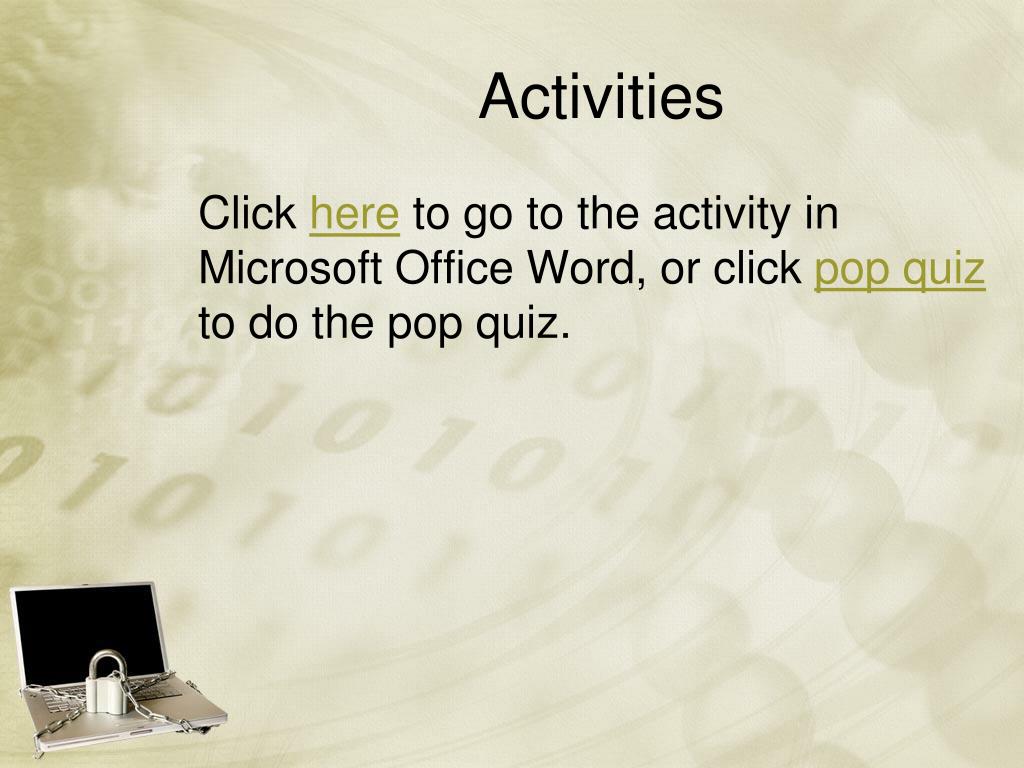 Activities

Click here to go to the activity in Microsoft Office Word, or click pop quiz to do the pop quiz.